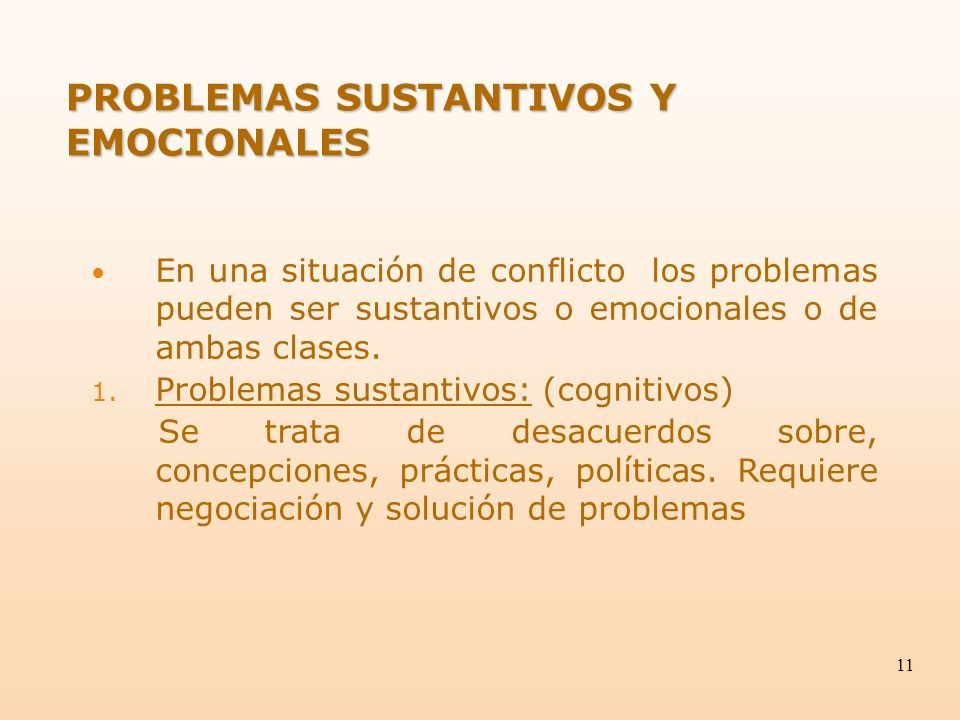 PROBLEMAS SUSTANTIVOS Y EMOCIONALES

• En una situación de conflicto los problemas pueden ser sustantivos o emocionales o de ambas clases.

1. Problemas sustantivos: (cognitivos)

Se trata de desacuerdos sobre, concepciones, prácticas, políticas. Requiere negociación y solución de problemas

11